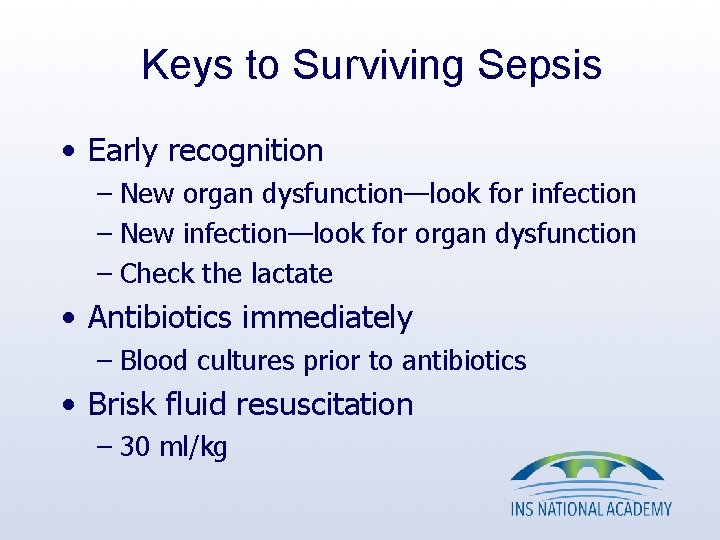 Keys to Surviving Sepsis

• Early recognition
– New organ dysfunction—look for infection
– New infection—look for organ dysfunction
– Check the lactate

• Antibiotics immediately
– Blood cultures prior to antibiotics

• Brisk fluid resuscitation
– 30 ml/kg

INS NATIONAL ACADEMY